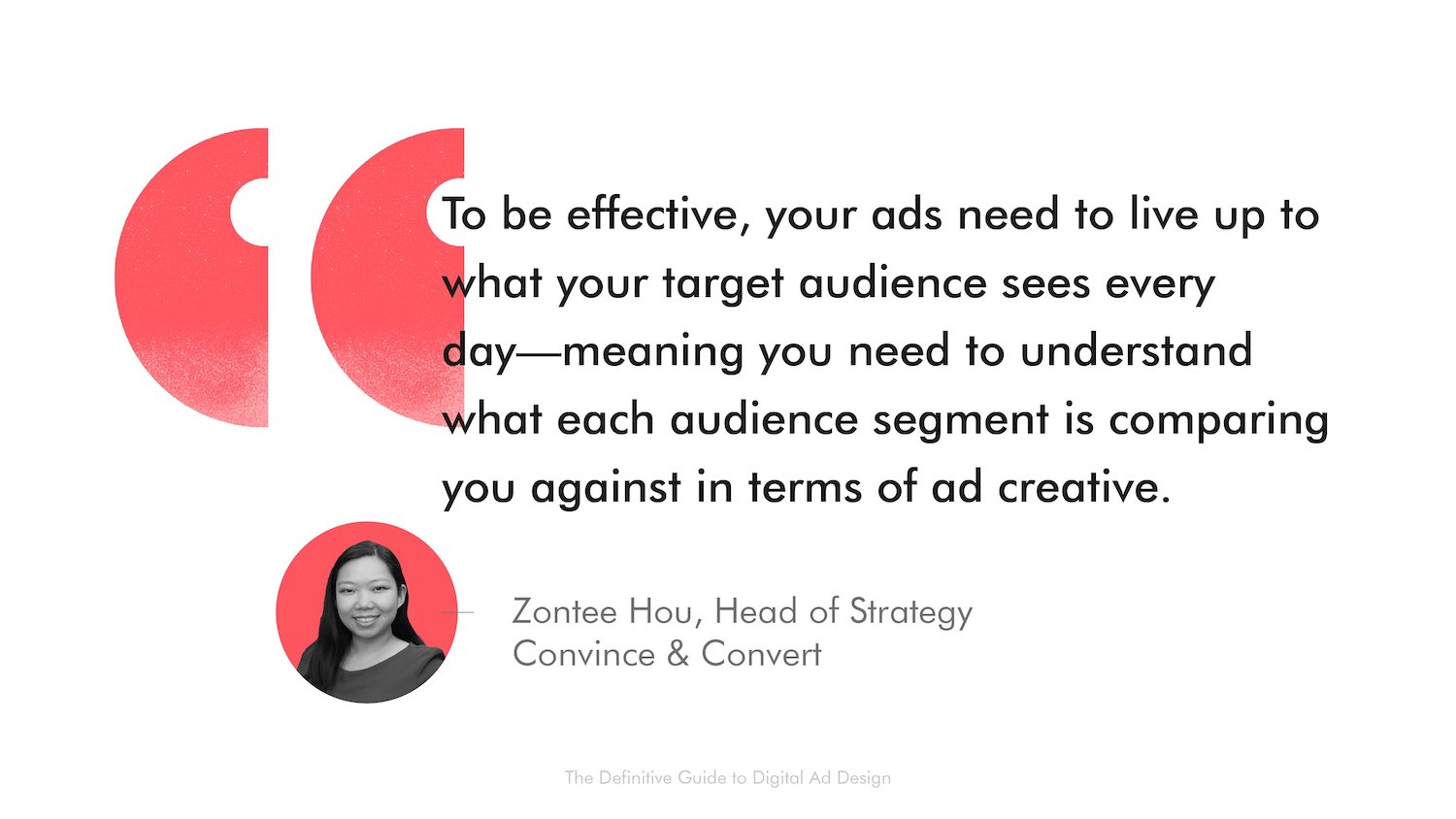 To be effective, your ads need to live up to what your target audience sees every day—meaning you need to understand what each audience segment is comparing you against in terms of ad creative.

Zontee Hou, Head of Strategy
Convince & Convert

The Definitive Guide to Digital Ad Design